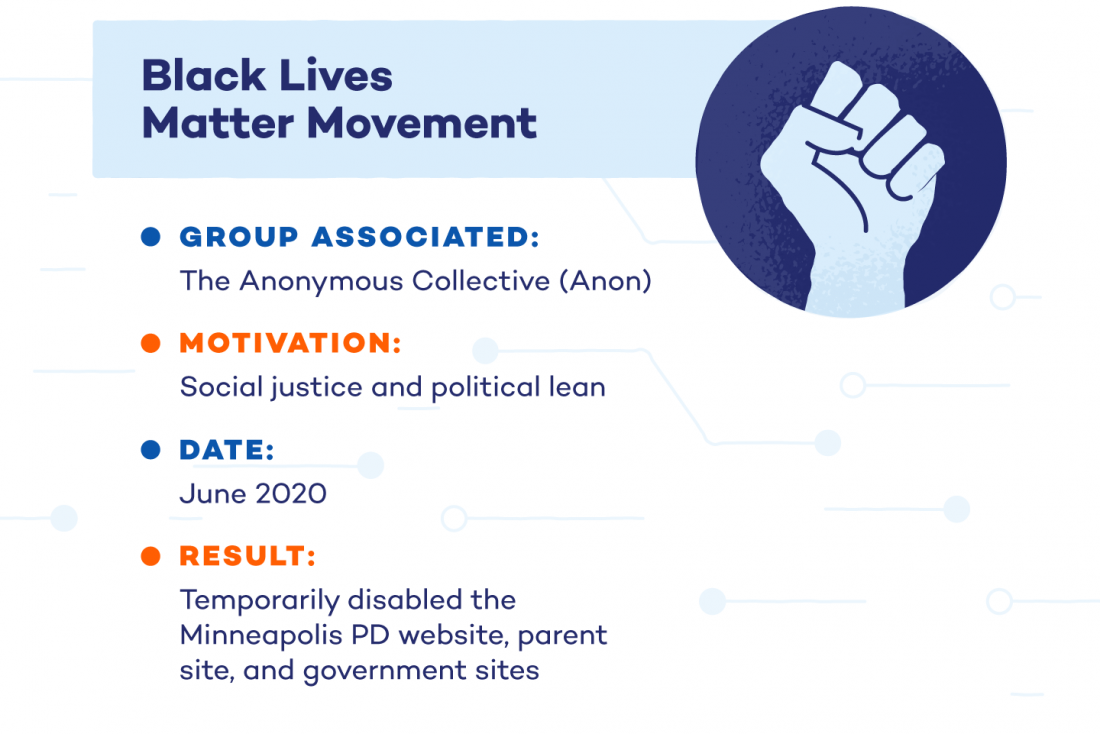 Black Lives Matter Movement

GROUP ASSOCIATED:
The Anonymous Collective (Anon)

MOTIVATION:
Social justice and political lean

DATE:
June 2020

RESULT:
Temporarily disabled the Minneapolis PD website, parent site, and government sites